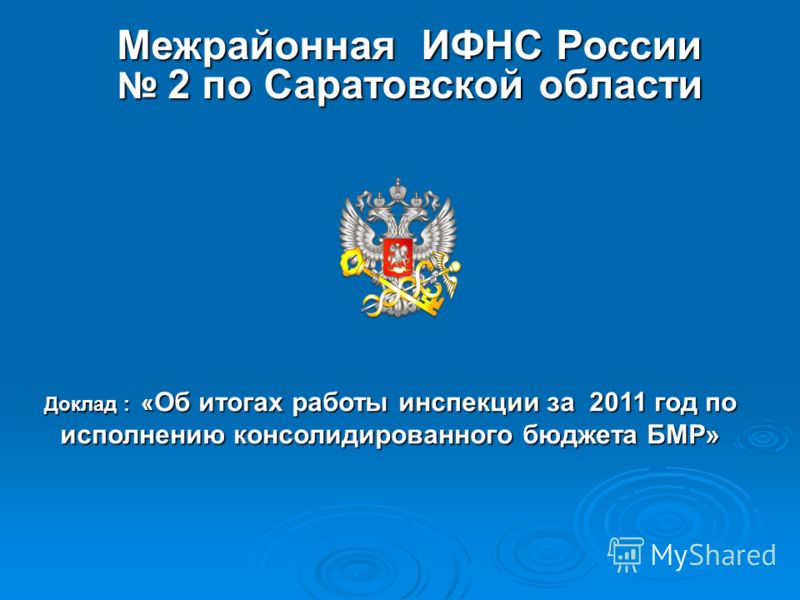 Межрайонная ИФНС России № 2 по Саратовской области

Доклад : «Об итогах работы инспекции за 2011 год по исполнению консолидированного бюджета БМР»

MyShared